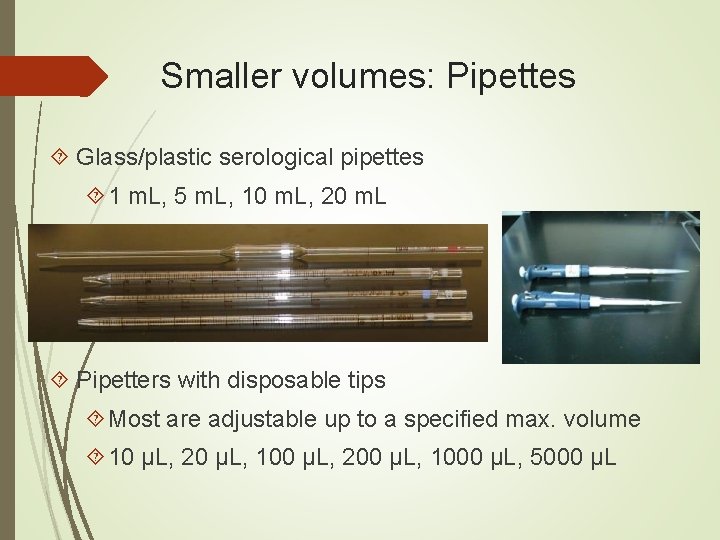 Smaller volumes: Pipettes

Glass/plastic serological pipettes

1 mL, 5 mL, 10 mL, 20 mL

Pipetters with disposable tips

Most are adjustable up to a specified max. volume

10 µL, 20 µL, 100 µL, 200 µL, 1000 µL, 5000 µL